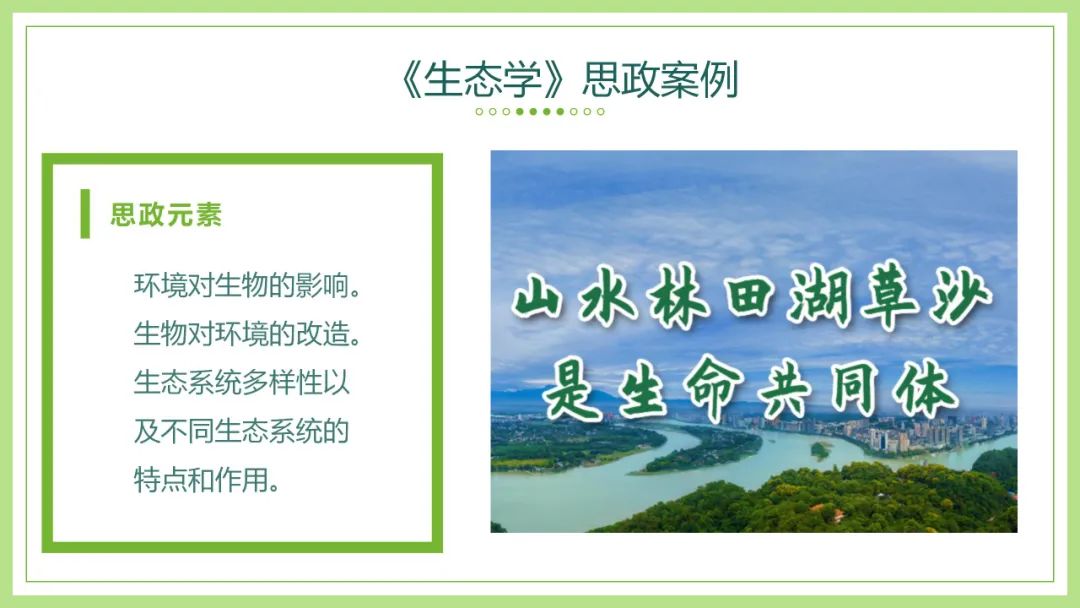 《生态学》思政案例

思政元素

环境对生物的影响。生物对环境的改造。生态系统多样性以及不同生态系统的特点和作用。

山水林田湖草沙
是生命共同体